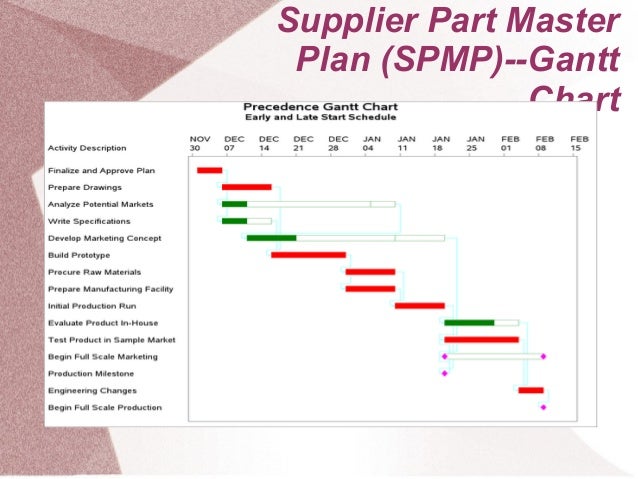 Supplier Part Master Plan (SPMP)--Gantt Chart

Precedence Gantt Chart
Early and Late Start Schedule

Activity Description

NOV 30
DEC 07
DEC 14
DEC 21
DEC 28
JAN 04
JAN 11
JAN 18
JAN 25
FEB 01
FEB 08
FEB 15

Finalize and Approve Plan
Prepare Drawings
Analyze Potential Markets
Write Specifications
Develop Marketing Concept
Build Prototype
Procure Raw Materials
Prepare Manufacturing Facility
Initial Production Run
Evaluate Product In-House
Test Product in Sample Market
Begin Full Scale Marketing
Production Milestone
Engineering Changes
Begin Full Scale Production